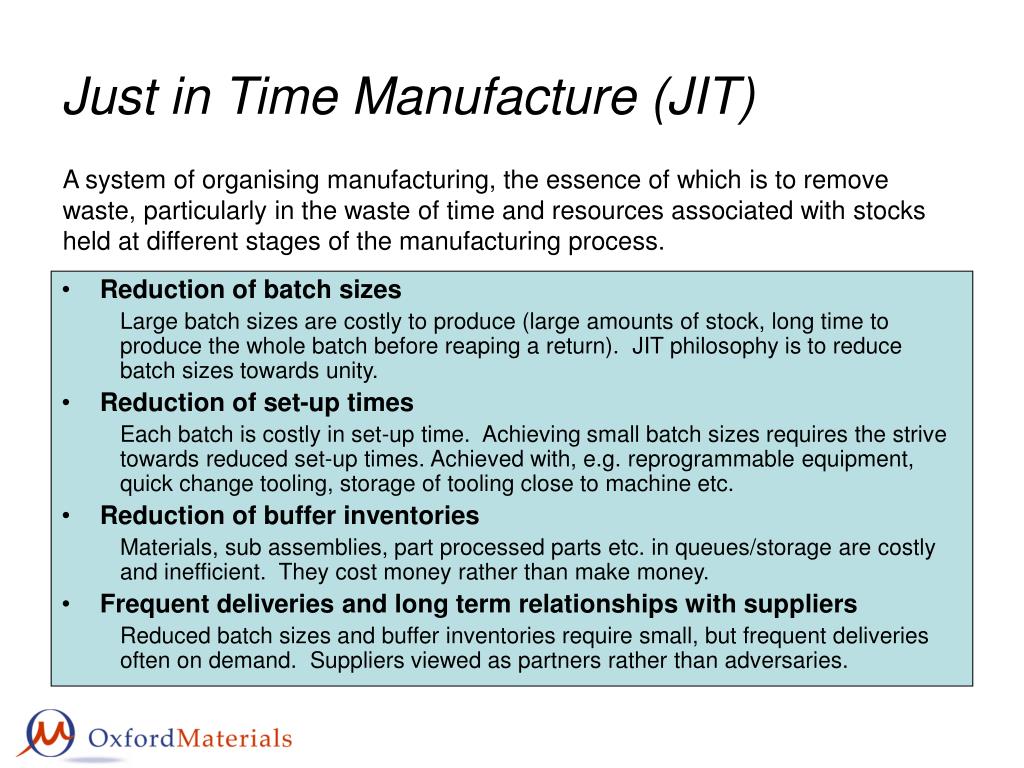 Just in Time Manufacture (JIT)

A system of organising manufacturing, the essence of which is to remove waste, particularly in the waste of time and resources associated with stocks held at different stages of the manufacturing process.

• Reduction of batch sizes
Large batch sizes are costly to produce (large amounts of stock, long time to produce the whole batch before reaping a return). JIT philosophy is to reduce batch sizes towards unity.

• Reduction of set-up times
Each batch is costly in set-up time. Achieving small batch sizes requires the strive towards reduced set-up times. Achieved with, e.g. reprogrammable equipment, quick change tooling, storage of tooling close to machine etc.

• Reduction of buffer inventories
Materials, sub assemblies, part processed parts etc. in queues/storage are costly and inefficient. They cost money rather than make money.

• Frequent deliveries and long term relationships with suppliers
Reduced batch sizes and buffer inventories require small, but frequent deliveries often on demand. Suppliers viewed as partners rather than adversaries.

OxfordMaterials